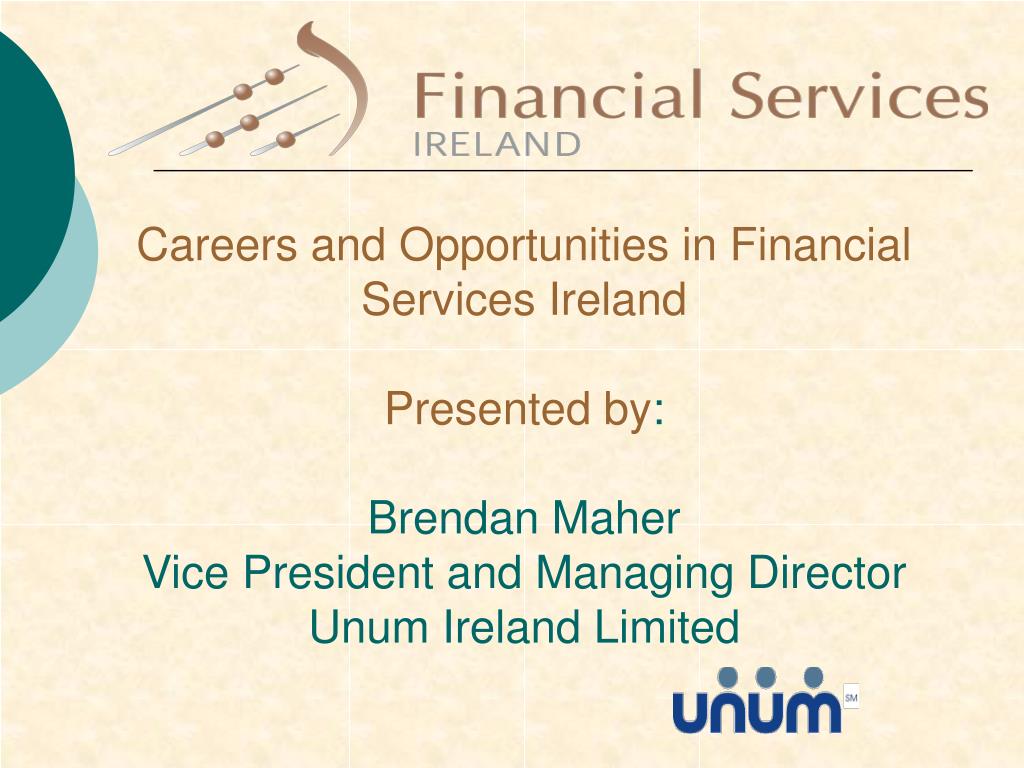 Financial Services
IRELAND

Careers and Opportunities in Financial Services Ireland

Presented by:

Brendan Maher
Vice President and Managing Director
Unum Ireland Limited

unum SM